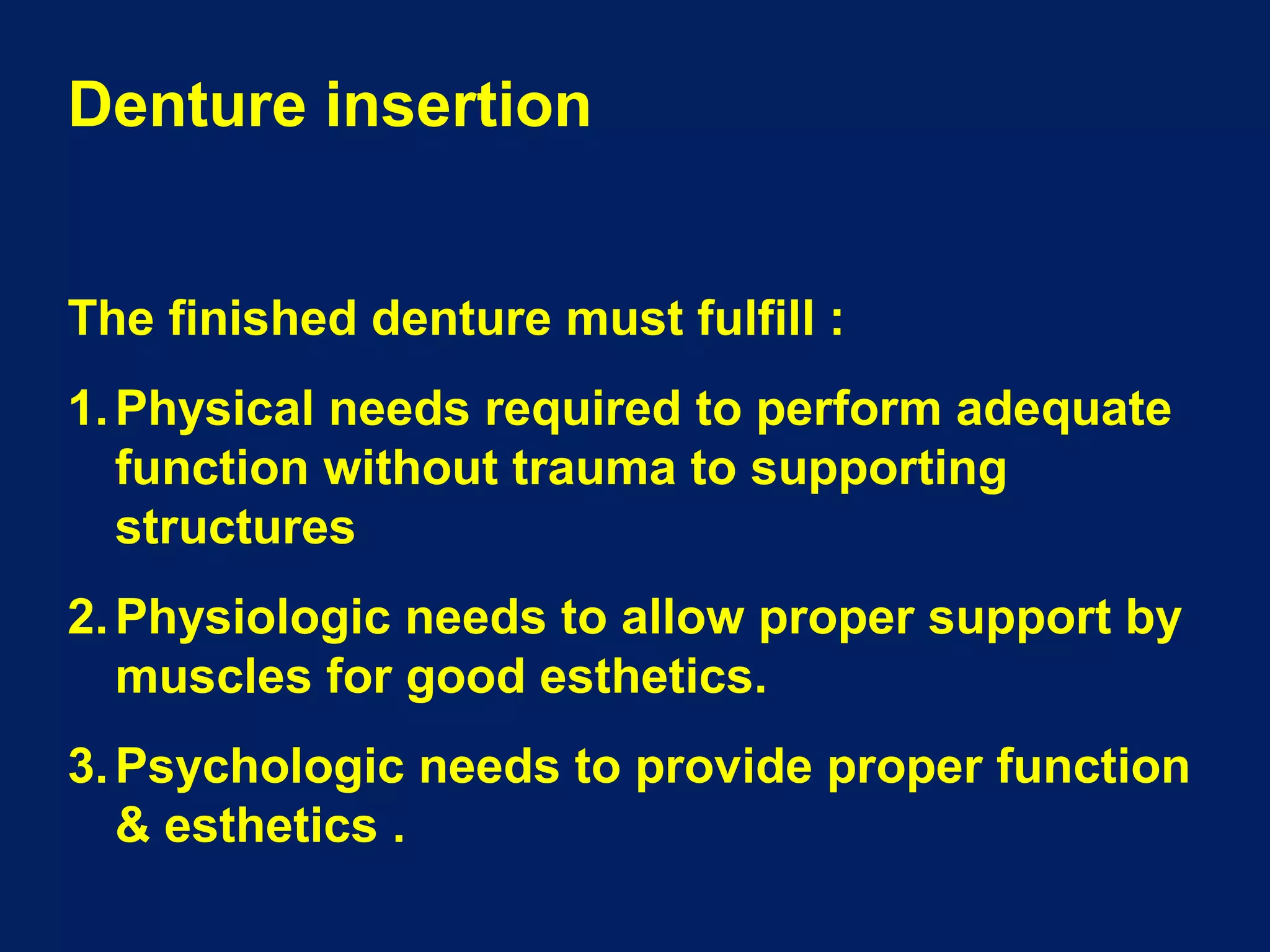 Denture insertion

The finished denture must fulfill :

1. Physical needs required to perform adequate function without trauma to supporting structures

2. Physiologic needs to allow proper support by muscles for good esthetics.

3. Psychologic needs to provide proper function & esthetics .